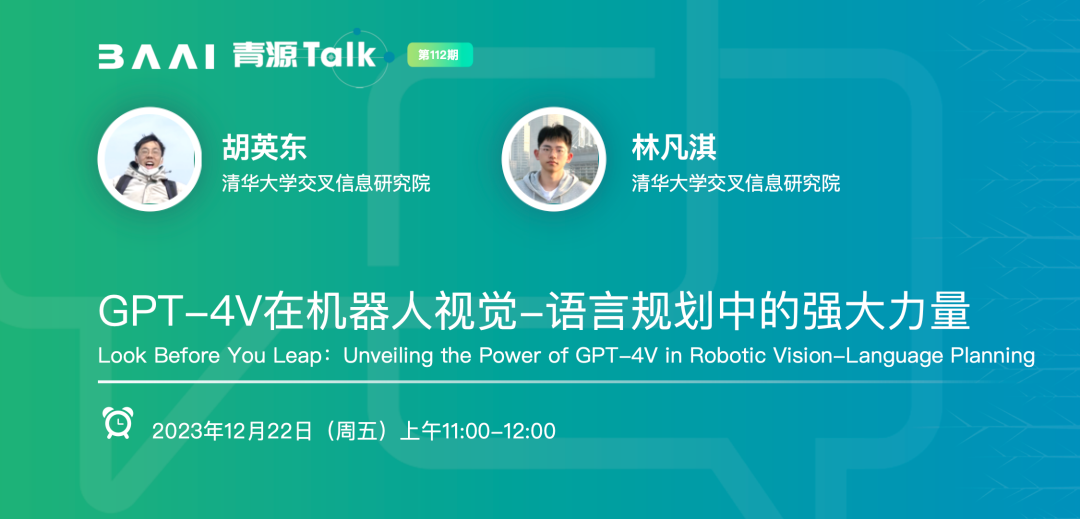 BAAI 青源Talk 第112期

胡英东
清华大学交叉信息研究院

林凡淇
清华大学交叉信息研究院

GPT-4V在机器人视觉-语言规划中的强大力量

Look Before You Leap：Unveiling the Power of GPT-4V in Robotic Vision-Language Planning

2023年12月22日（周五）上午11:00-12:00